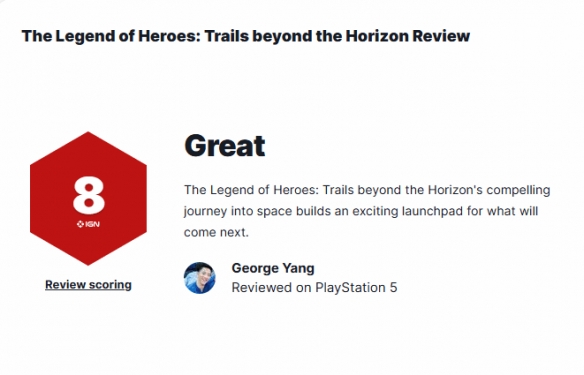 The Legend of Heroes: Trails beyond the Horizon Review

8
IGN

Review scoring

Great

The Legend of Heroes: Trails beyond the Horizon's compelling journey into space builds an exciting launchpad for what will come next.

George Yang
Reviewed on PlayStation 5